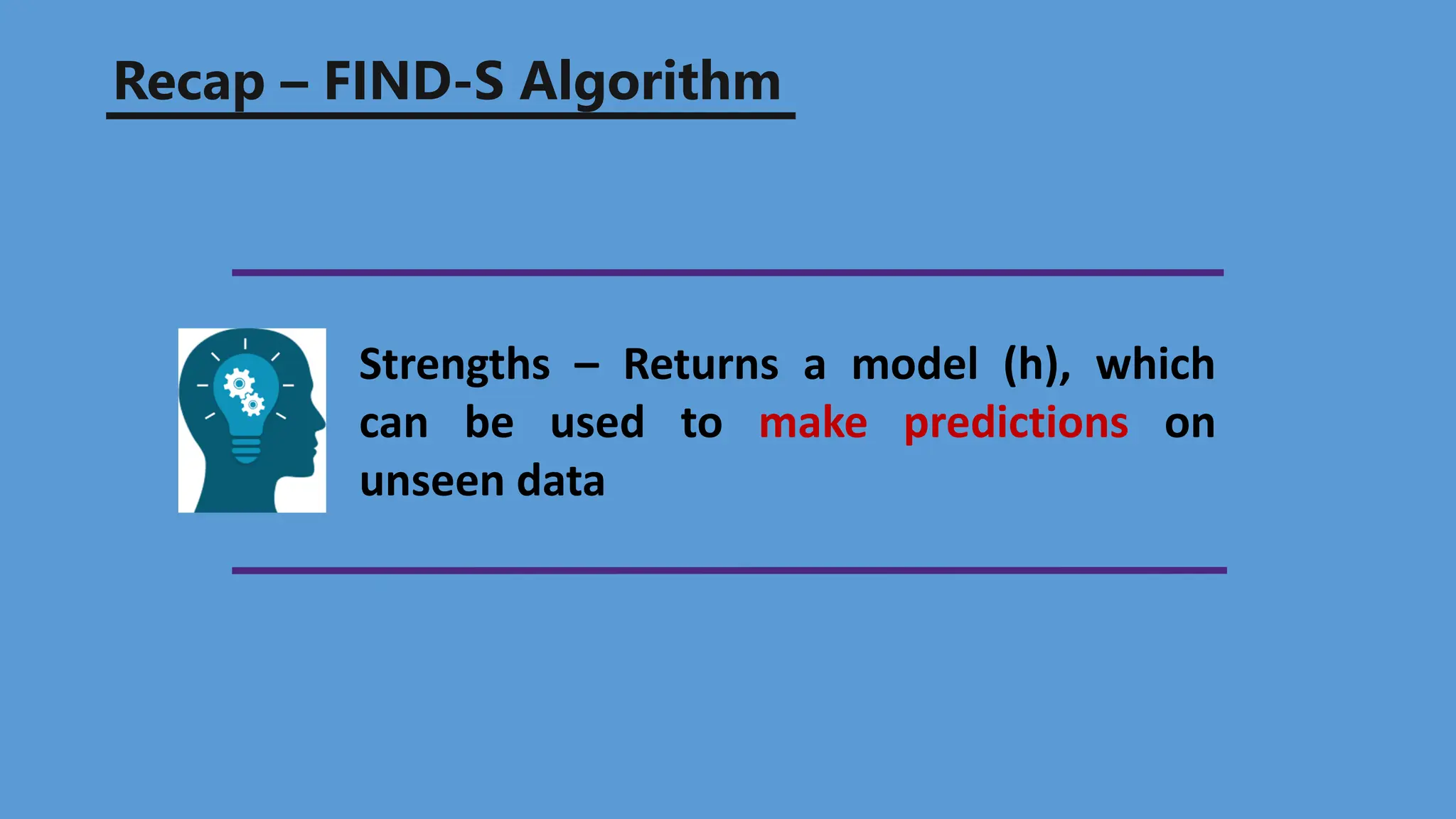 Recap – FIND-S Algorithm

Strengths – Returns a model (h), which can be used to make predictions on unseen data